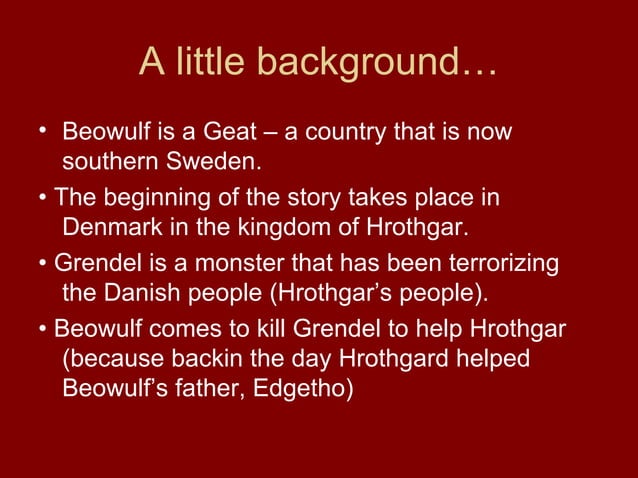 A little background…

• Beowulf is a Geat – a country that is now southern Sweden.

• The beginning of the story takes place in Denmark in the kingdom of Hrothgar.

• Grendel is a monster that has been terrorizing the Danish people (Hrothgar’s people).

• Beowulf comes to kill Grendel to help Hrothgar (because backin the day Hrothgard helped Beowulf’s father, Edgetho)